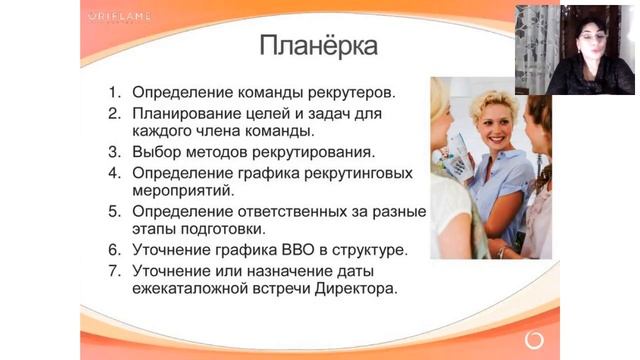 ORIFLAME

Планёрка

1. Определение команды рекрутеров.
2. Планирование целей и задач для каждого члена команды.
3. Выбор методов рекрутирования.
4. Определение графика рекрутинговых мероприятий.
5. Определение ответственных за разные этапы подготовки.
6. Уточнение графика ВВО в структуре.
7. Уточнение или назначение даты ежекаталожной встречи Директора.